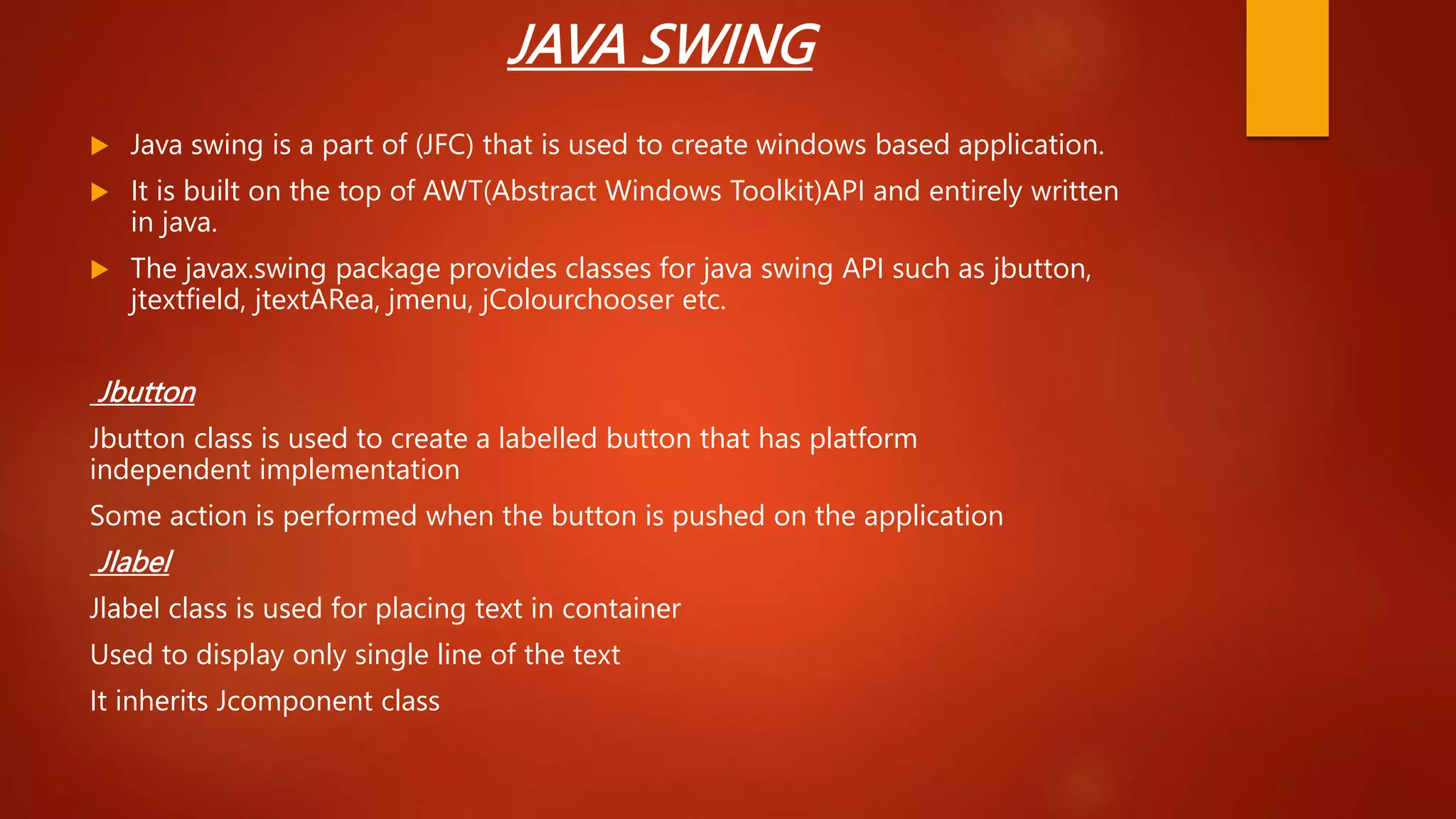 JAVA SWING

Java swing is a part of (JFC) that is used to create windows based application.

It is built on the top of AWT(Abstract Windows Toolkit)API and entirely written in java.

The javax.swing package provides classes for java swing API such as jbutton, jtextfield, jtextARea, jmenu, jColourchooser etc.

Jbutton

Jbutton class is used to create a labelled button that has platform independent implementation

Some action is performed when the button is pushed on the application

Jlabel

Jlabel class is used for placing text in container

Used to display only single line of the text

It inherits Jcomponent class